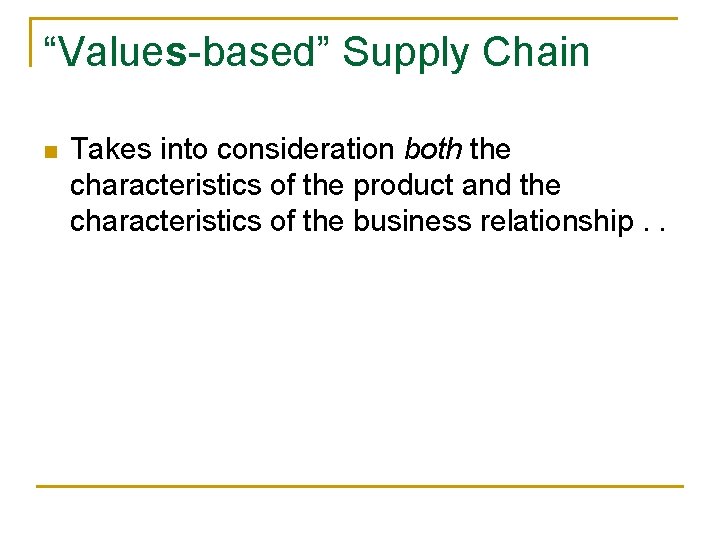 “Values-based” Supply Chain

Takes into consideration both the characteristics of the product and the characteristics of the business relationship . .